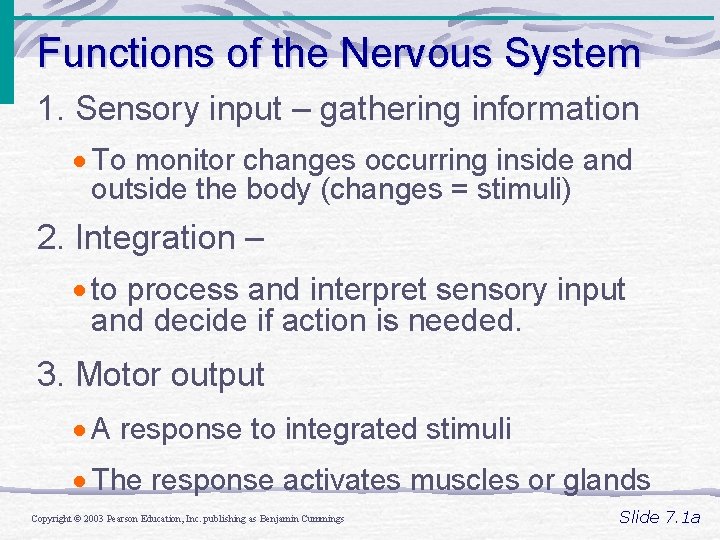 Functions of the Nervous System

1. Sensory input – gathering information

• To monitor changes occurring inside and outside the body (changes = stimuli)

2. Integration –

• to process and interpret sensory input and decide if action is needed.

3. Motor output

• A response to integrated stimuli

• The response activates muscles or glands

Copyright © 2003 Pearson Education, Inc. publishing as Benjamin Cummings

Slide 7.1a